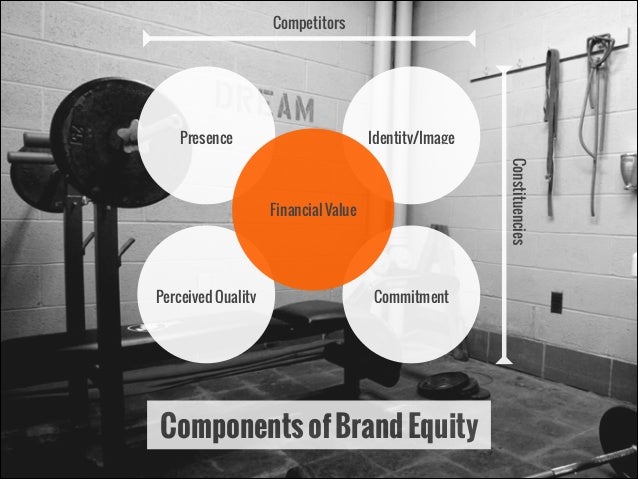 Competitors

DREAM

Presence

Identity/Image

Financial Value

Constituencies

Perceived Quality

Commitment

Components of Brand Equity